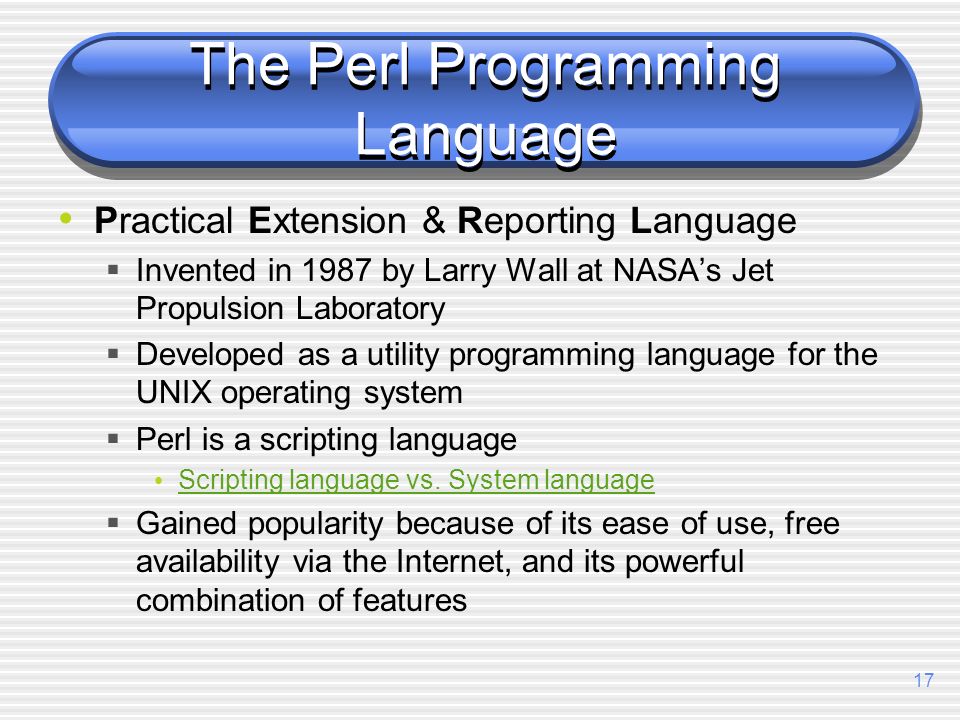 The Perl Programming Language

• Practical Extension & Reporting Language
  ▪ Invented in 1987 by Larry Wall at NASA's Jet Propulsion Laboratory
  ▪ Developed as a utility programming language for the UNIX operating system
  ▪ Perl is a scripting language
    • Scripting language vs. System language
  ▪ Gained popularity because of its ease of use, free availability via the Internet, and its powerful combination of features

17